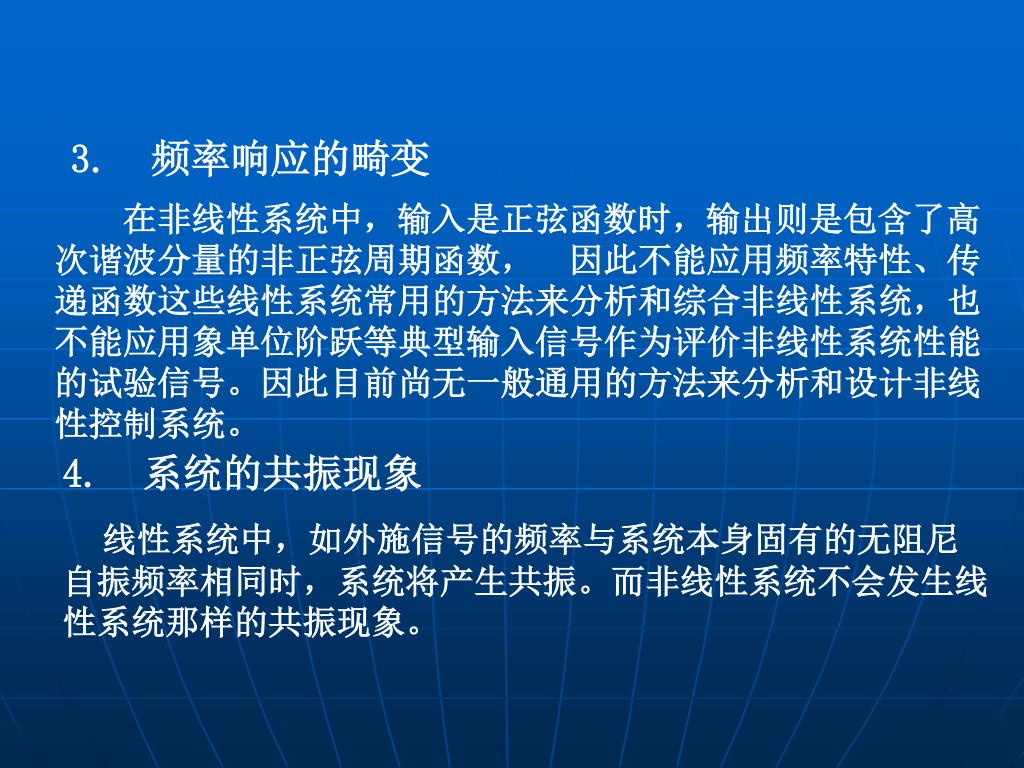 3.　频率响应的畸变

在非线性系统中，输入是正弦函数时，输出则是包含了高次谐波分量的非正弦周期函数，　因此不能应用频率特性、传递函数这些线性系统常用的方法来分析和综合非线性系统，也不能应用象单位阶跃等典型输入信号作为评价非线性系统性能的试验信号。因此目前尚无一般通用的方法来分析和设计非线性控制系统。

4.　系统的共振现象

线性系统中，如外施信号的频率与系统本身固有的无阻尼自振频率相同时，系统将产生共振。而非线性系统不会发生线性系统那样的共振现象。